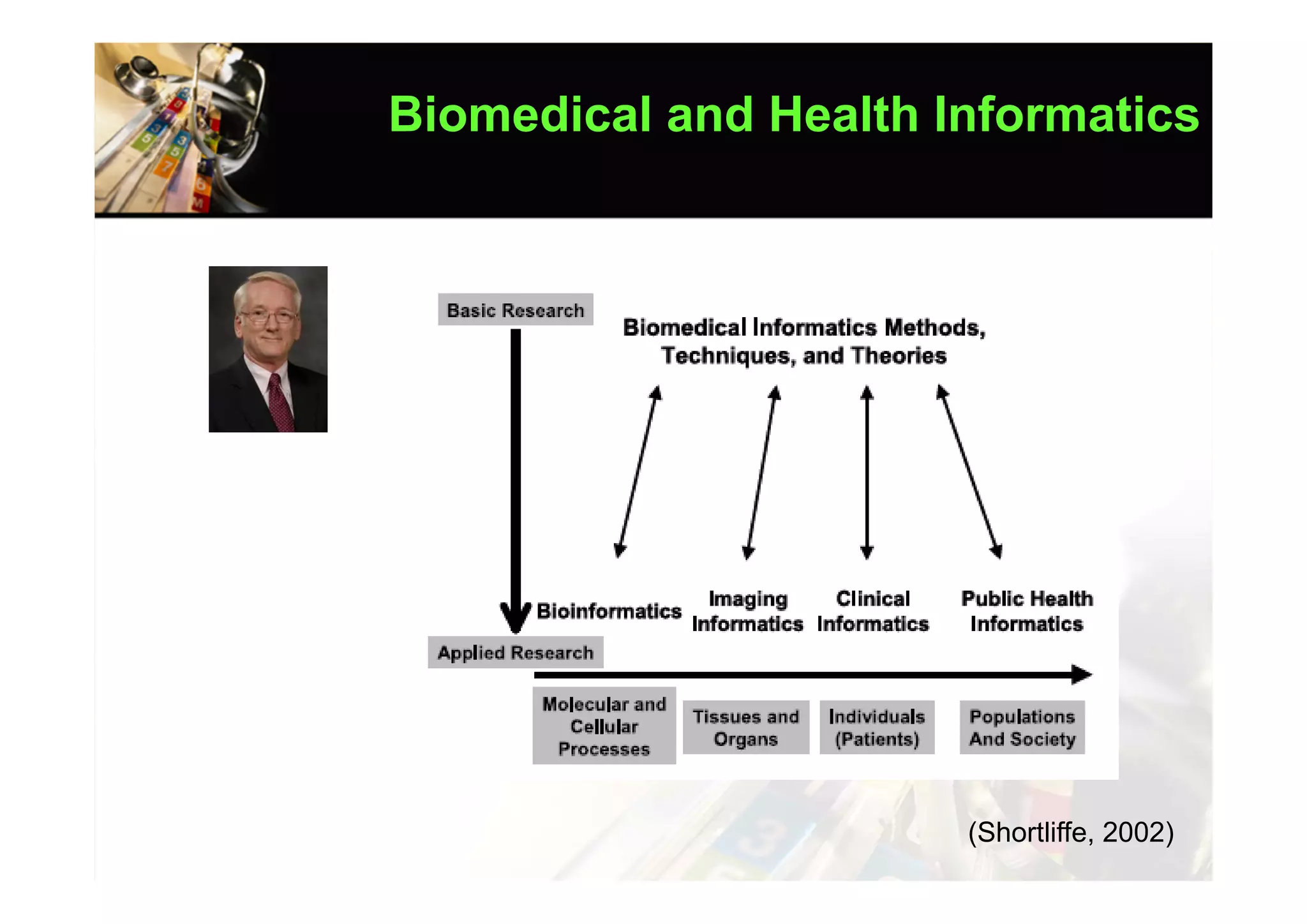 Biomedical and Health Informatics

Basic Research

Biomedical Informatics Methods, Techniques, and Theories

Bioinformatics

Imaging Informatics

Clinical Informatics

Public Health Informatics

Applied Research

Molecular and Cellular Processes

Tissues and Organs

Individuals (Patients)

Populations And Society

(Shortliffe, 2002)